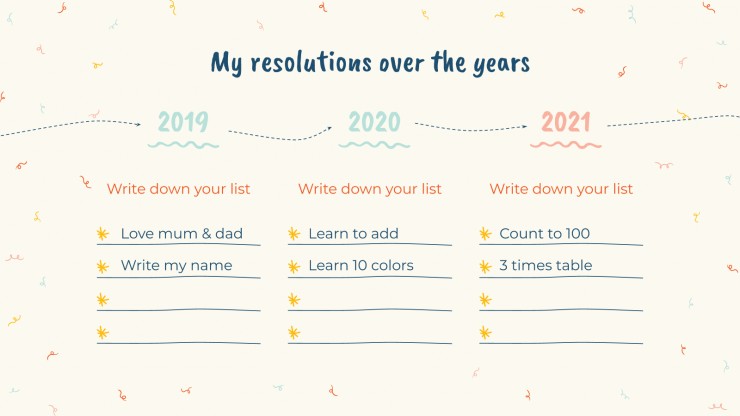 My resolutions over the years

2019

Write down your list

Love mum & dad

Write my name

2020

Write down your list

Learn to add

Learn 10 colors

2021

Write down your list

Count to 100

3 times table